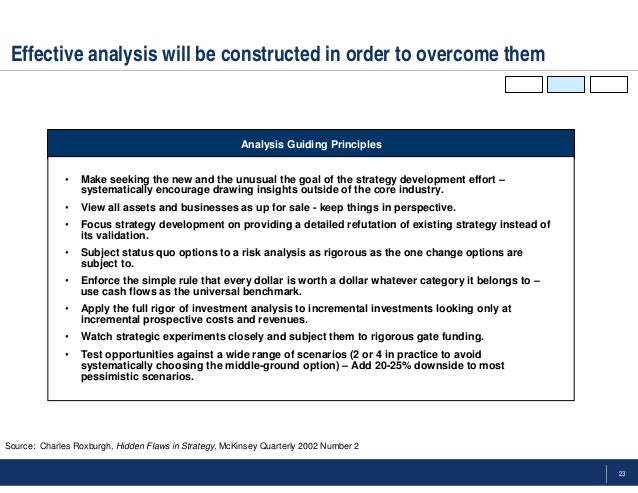 Effective analysis will be constructed in order to overcome them

Analysis Guiding Principles

• Make seeking the new and the unusual the goal of the strategy development effort – systematically encourage drawing insights outside of the core industry.

• View all assets and businesses as up for sale - keep things in perspective.

• Focus strategy development on providing a detailed refutation of existing strategy instead of its validation.

• Subject status quo options to a risk analysis as rigorous as the one change options are subject to.

• Enforce the simple rule that every dollar is worth a dollar whatever category it belongs to – use cash flows as the universal benchmark.

• Apply the full rigor of investment analysis to incremental investments looking only at incremental prospective costs and revenues.

• Watch strategic experiments closely and subject them to rigorous gate funding.

• Test opportunities against a wide range of scenarios (2 or 4 in practice to avoid systematically choosing the middle-ground option) – Add 20-25% downside to most pessimistic scenarios.

Source: Charles Roxburgh, Hidden Flaws in Strategy, McKinsey Quarterly 2002 Number 2

23